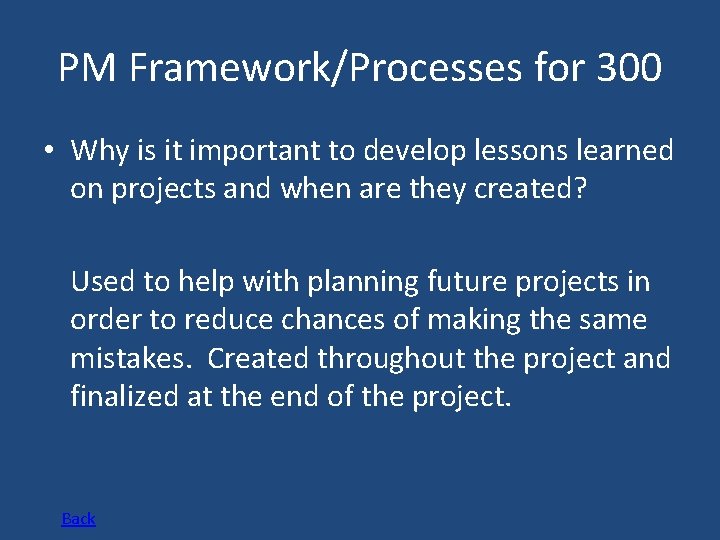 PM Framework/Processes for 300

• Why is it important to develop lessons learned on projects and when are they created?

Used to help with planning future projects in order to reduce chances of making the same mistakes.  Created throughout the project and finalized at the end of the project.

Back